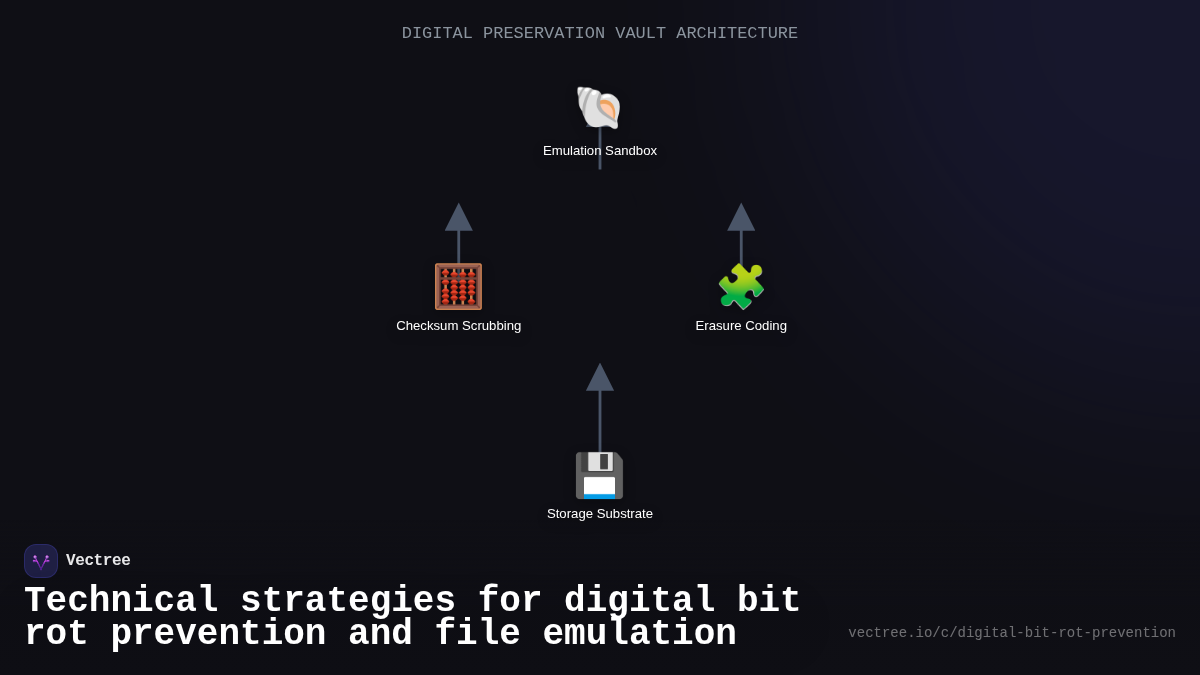 DIGITAL PRESERVATION VAULT ARCHITECTURE

Emulation Sandbox

Checksum Scrubbing

Erasure Coding

Storage Substrate

Vectree

Technical strategies for digital bit rot prevention and file emulation

vectree.io/c/digital-bit-rot-prevention